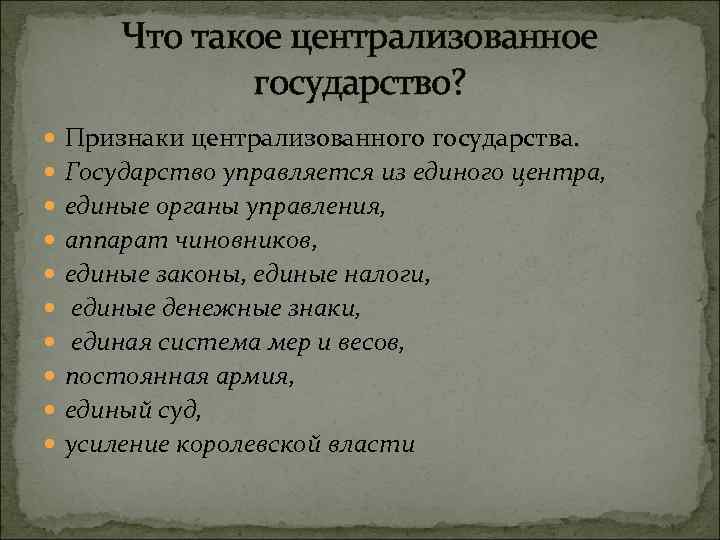 Что такое централизованное государство?

Признаки централизованного государства.
Государство управляется из единого центра,
единые органы управления,
аппарат чиновников,
единые законы, единые налоги,
единые денежные знаки,
единая система мер и весов,
постоянная армия,
единый суд,
усиление королевской власти